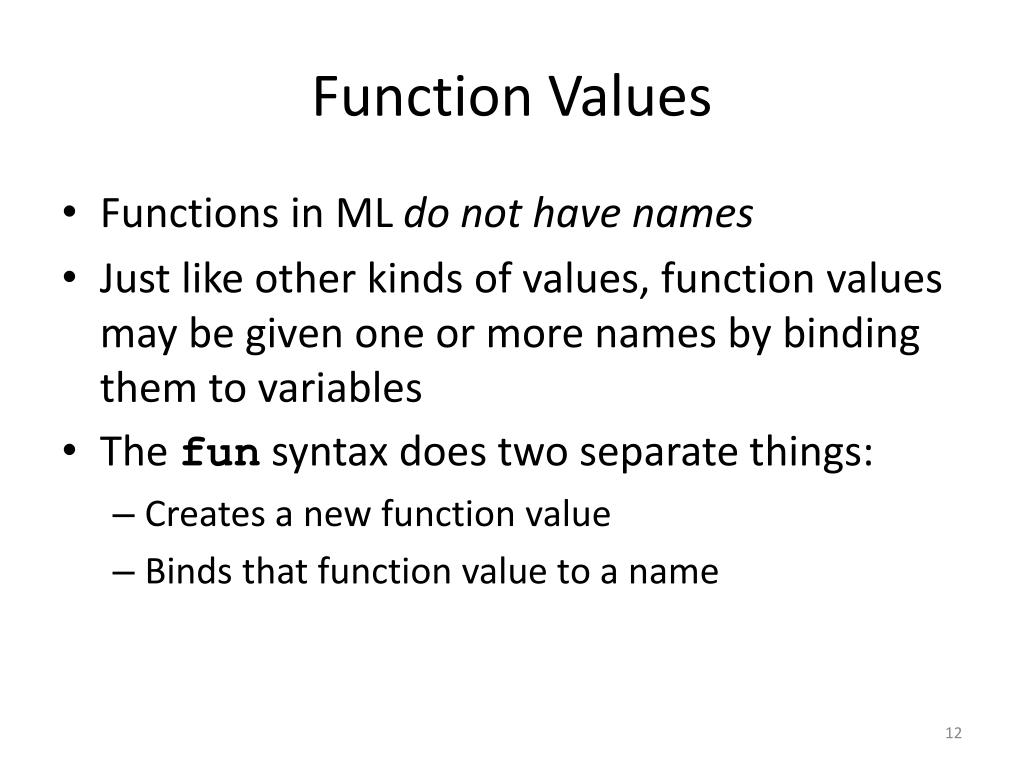 Function Values

• Functions in ML do not have names
• Just like other kinds of values, function values may be given one or more names by binding them to variables
• The fun syntax does two separate things:
– Creates a new function value
– Binds that function value to a name

12